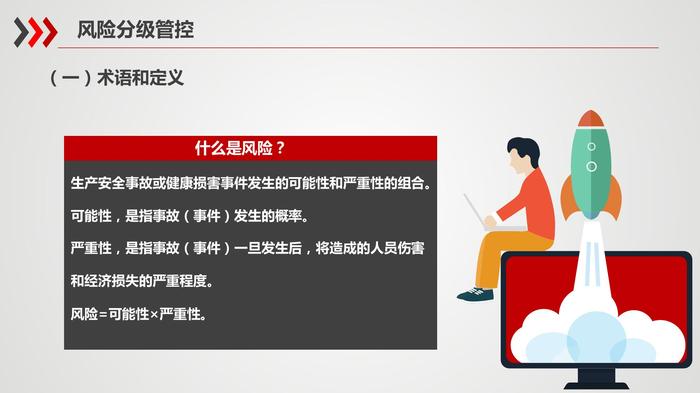 风险分级管控

（一）术语和定义

什么是风险？

生产安全事故或健康损害事件发生的可能性和严重性的组合。

可能性，是指事故（事件）发生的概率。

严重性，是指事故（事件）一旦发生后，将造成的人员伤害和经济损失的严重程度。

风险=可能性×严重性。